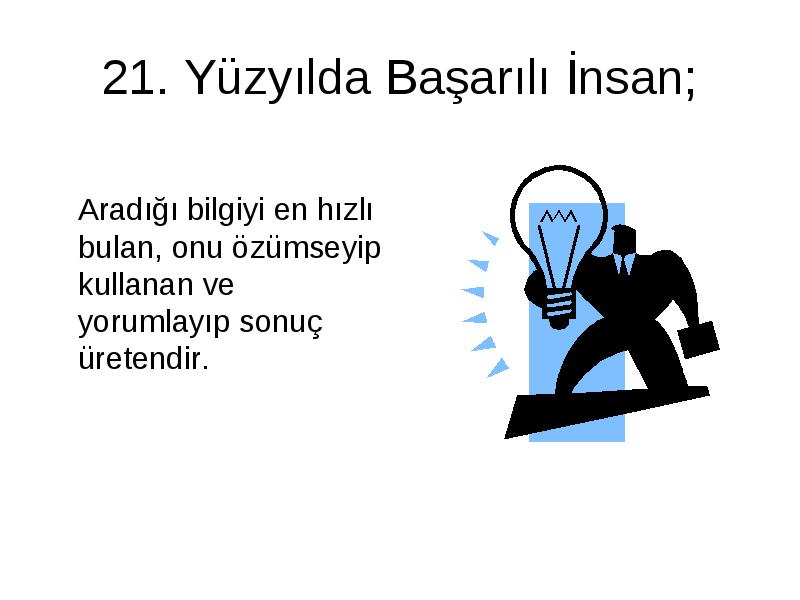 21. Yüzyılda Başarılı İnsan;

Aradığı bilgiyi en hızlı bulan, onu özümseyip kullanan ve yorumlayıp sonuç üretendir.